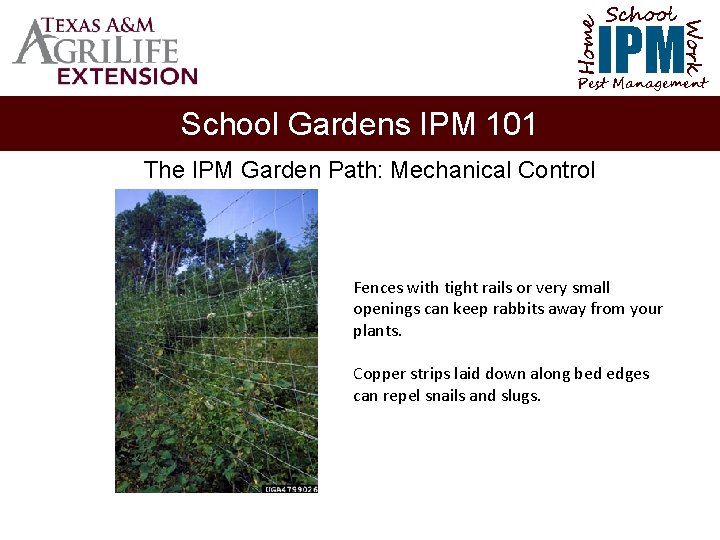 TEXAS A&M AGRILIFE EXTENSION

Home School Work IPM Pest Management

School Gardens IPM 101

The IPM Garden Path: Mechanical Control

UGA4799026

Fences with tight rails or very small openings can keep rabbits away from your plants.

Copper strips laid down along bed edges can repel snails and slugs.